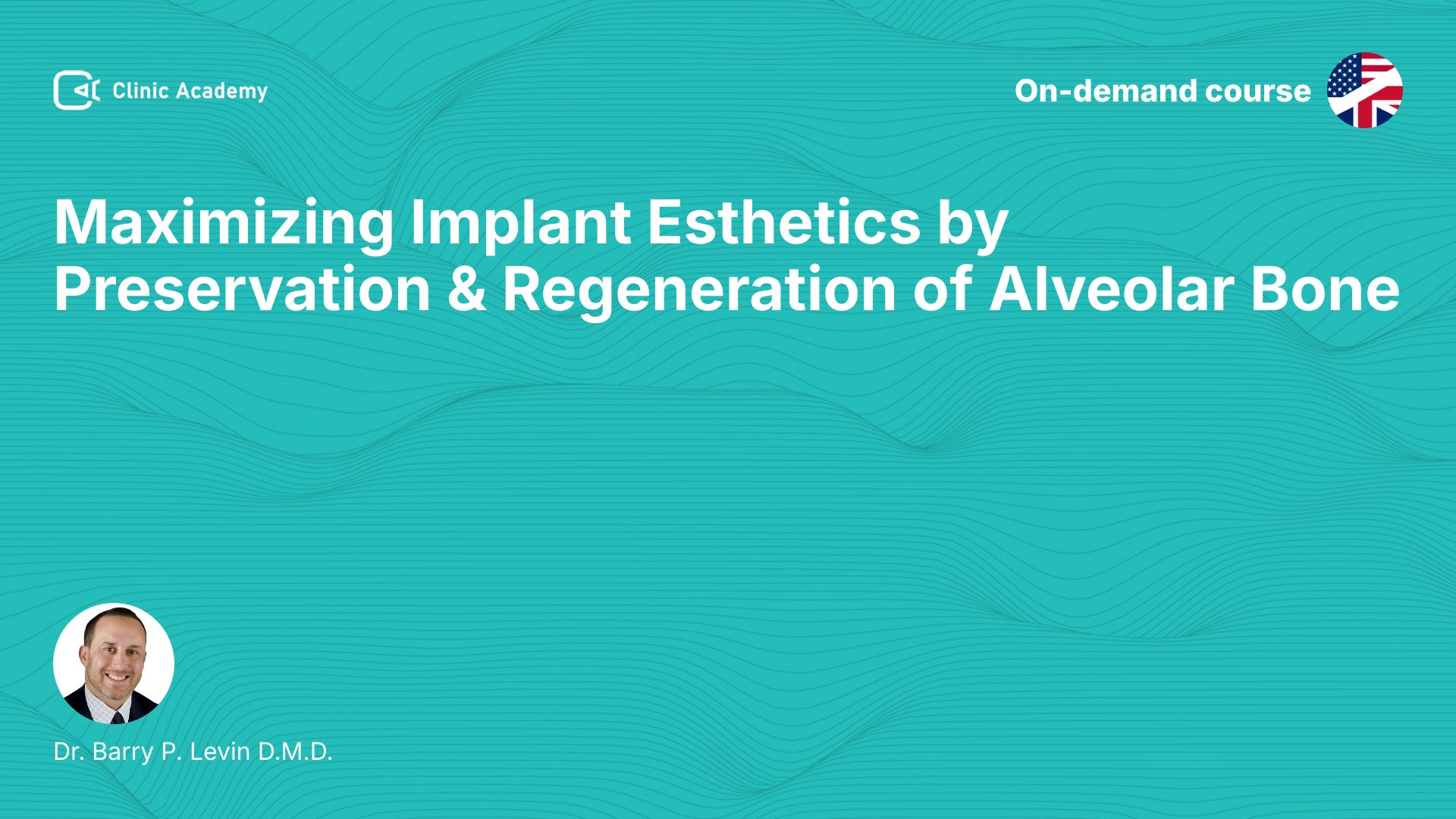 Clinic Academy

On-demand course

Maximizing Implant Esthetics by Preservation & Regeneration of Alveolar Bone

Dr. Barry P. Levin D.M.D.